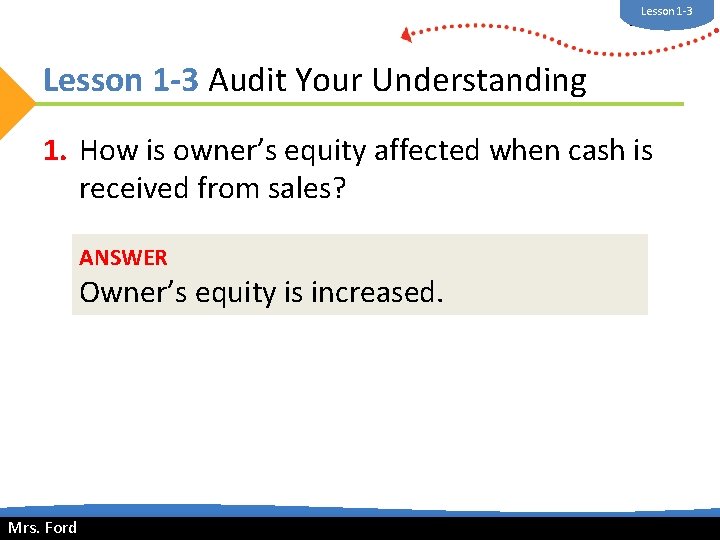 Lesson 1-3

Lesson 1-3 Audit Your Understanding

1. How is owner's equity affected when cash is received from sales?

ANSWER
Owner's equity is increased.

Mrs. Ford